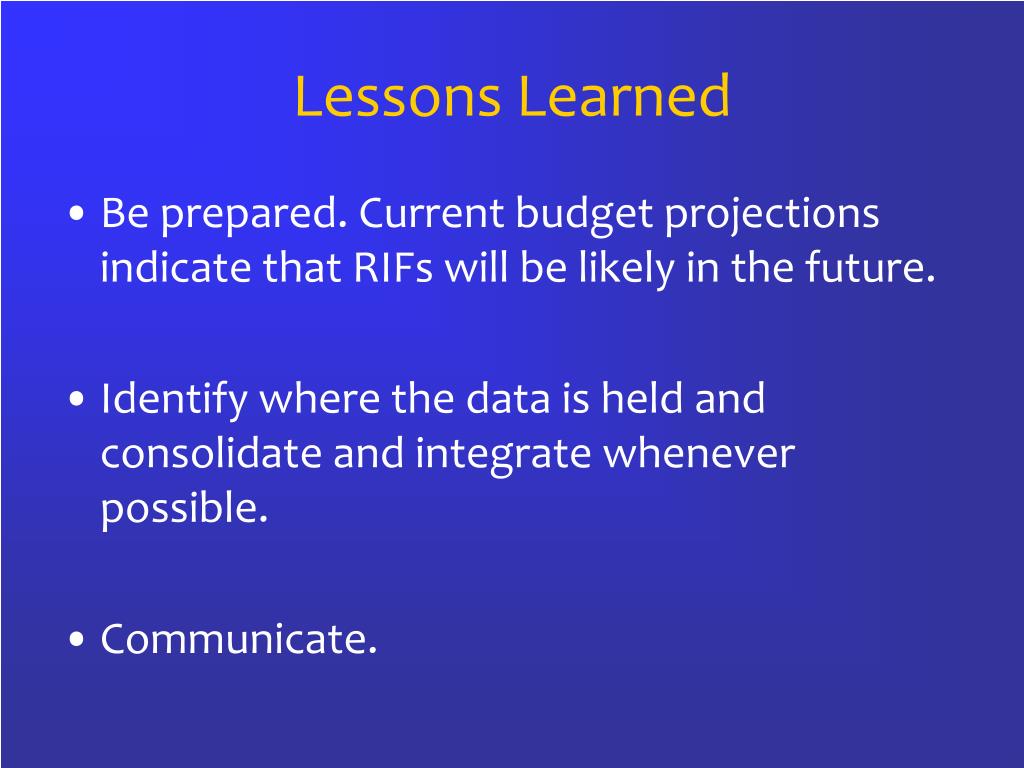 Lessons Learned

• Be prepared. Current budget projections indicate that RIFs will be likely in the future.

• Identify where the data is held and consolidate and integrate whenever possible.

• Communicate.